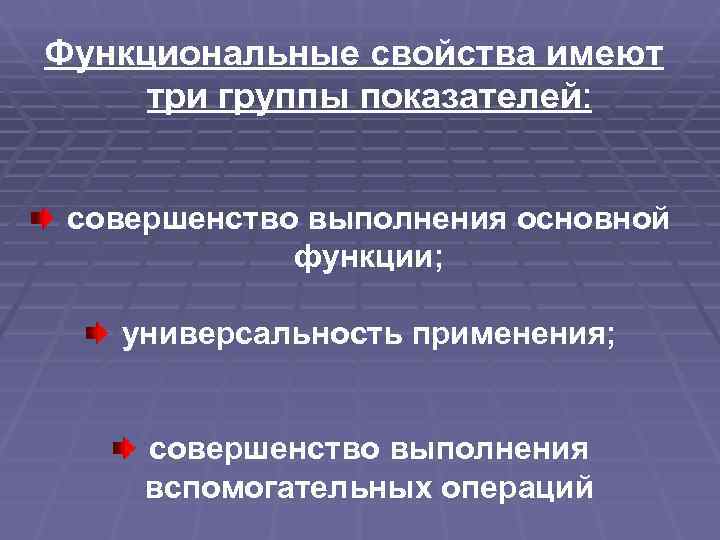 Функциональные свойства имеют три группы показателей:

совершенство выполнения основной функции;

универсальность применения;

совершенство выполнения вспомогательных операций